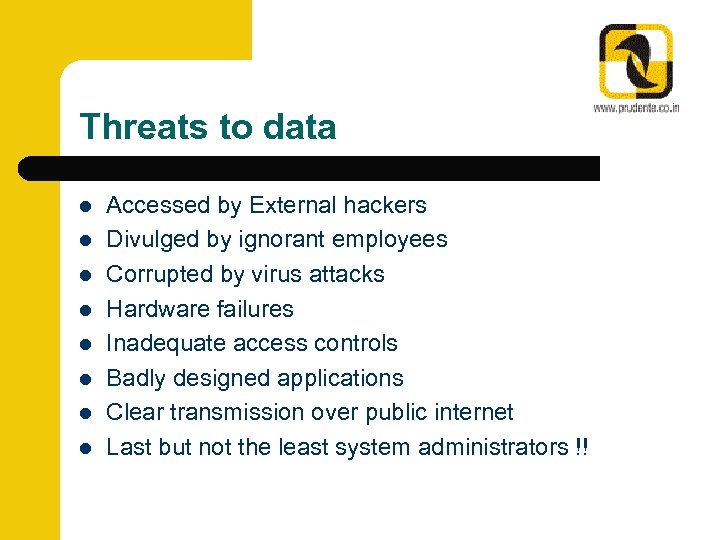 www.prudente.co.in

Threats to data

- Accessed by External hackers
- Divulged by ignorant employees
- Corrupted by virus attacks
- Hardware failures
- Inadequate access controls
- Badly designed applications
- Clear transmission over public internet
- Last but not the least system administrators !!